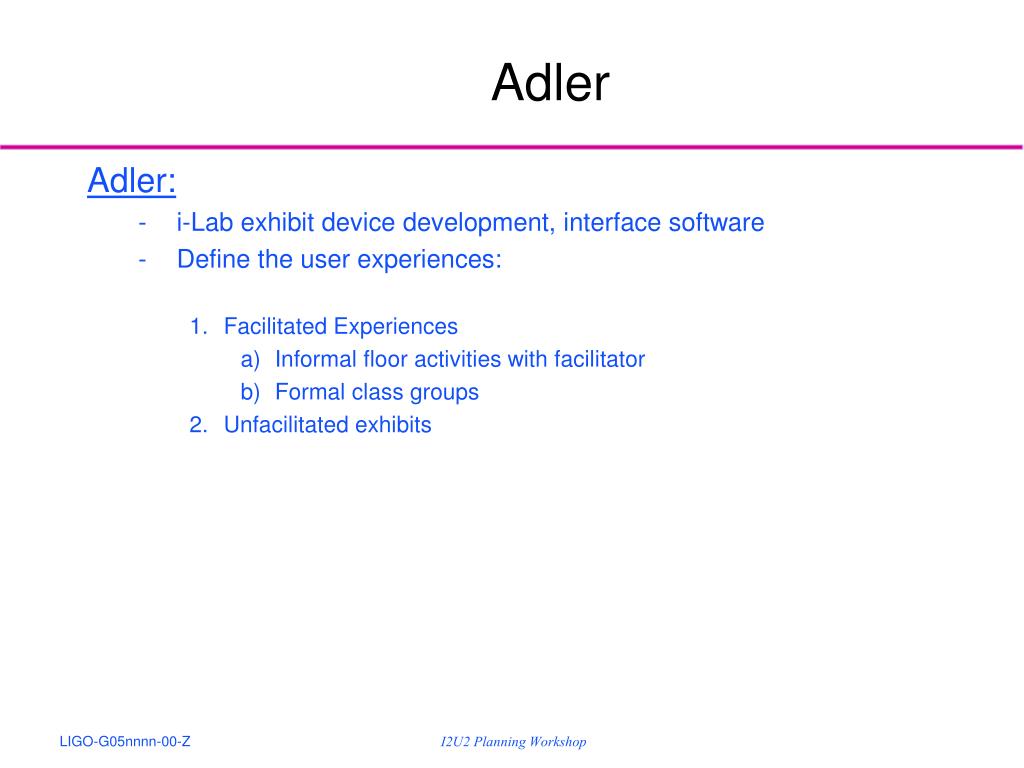 Adler

Adler:

- i-Lab exhibit device development, interface software
- Define the user experiences:

1. Facilitated Experiences
   a) Informal floor activities with facilitator
   b) Formal class groups
2. Unfacilitated exhibits

LIGO-G05nnnn-00-Z

I2U2 Planning Workshop